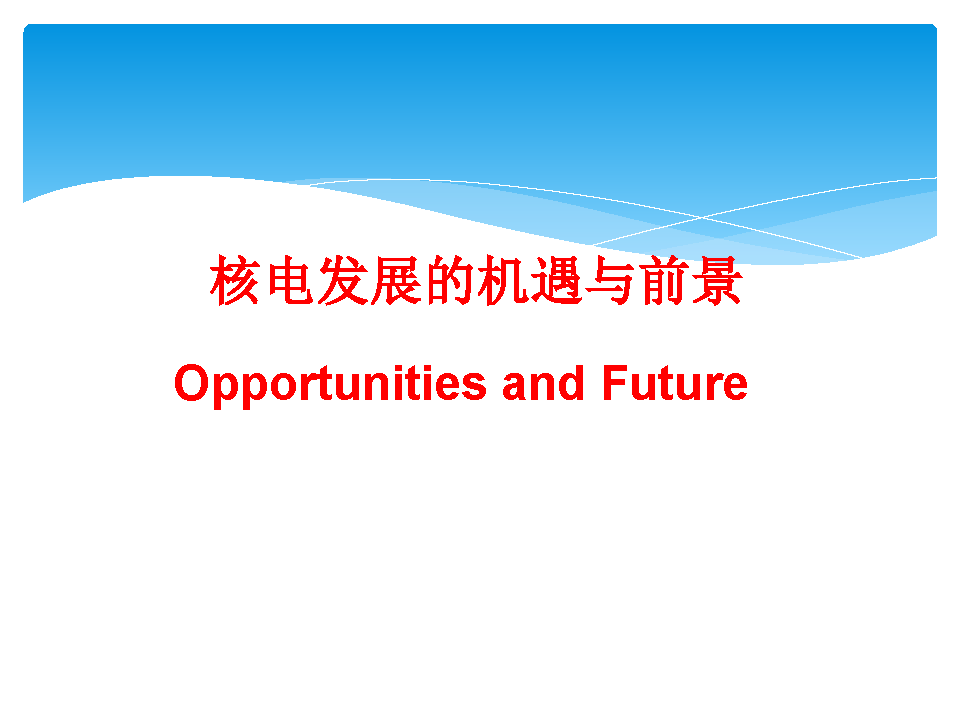 核电发展的机遇与前景

Opportunities and Future